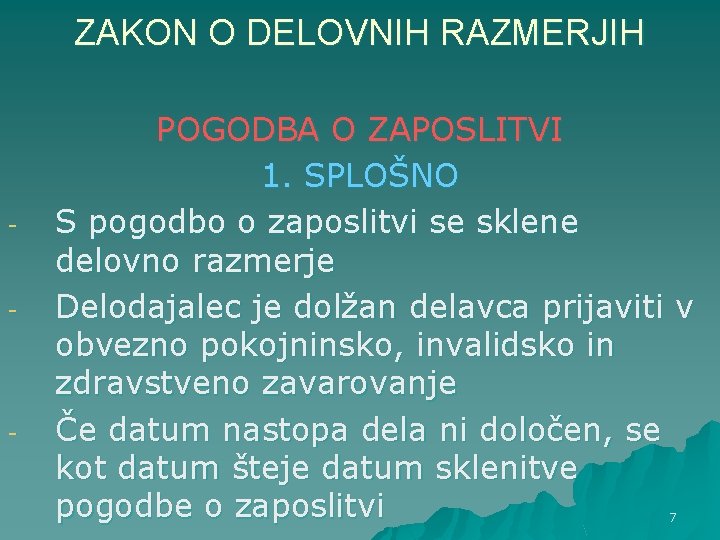 ZAKON O DELOVNIH RAZMERJIH

POGODBA O ZAPOSLITVI

1. SPLOŠNO

- S pogodbo o zaposlitvi se sklene delovno razmerje
- Delodajalec je dolžan delavca prijaviti v obvezno pokojninsko, invalidsko in zdravstveno zavarovanje
- Če datum nastopa dela ni določen, se kot datum šteje datum sklenitve pogodbe o zaposlitvi

7